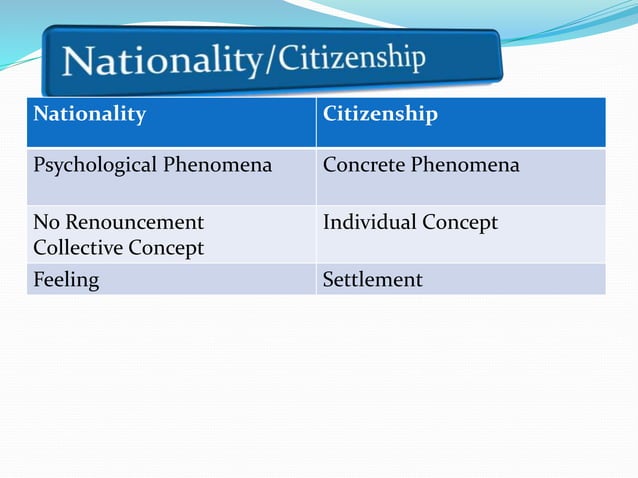 Nationality/Citizenship

| Nationality | Citizenship |
|---|---|
| Psychological Phenomena | Concrete Phenomena |
| No Renouncement Collective Concept | Individual Concept |
| Feeling | Settlement |